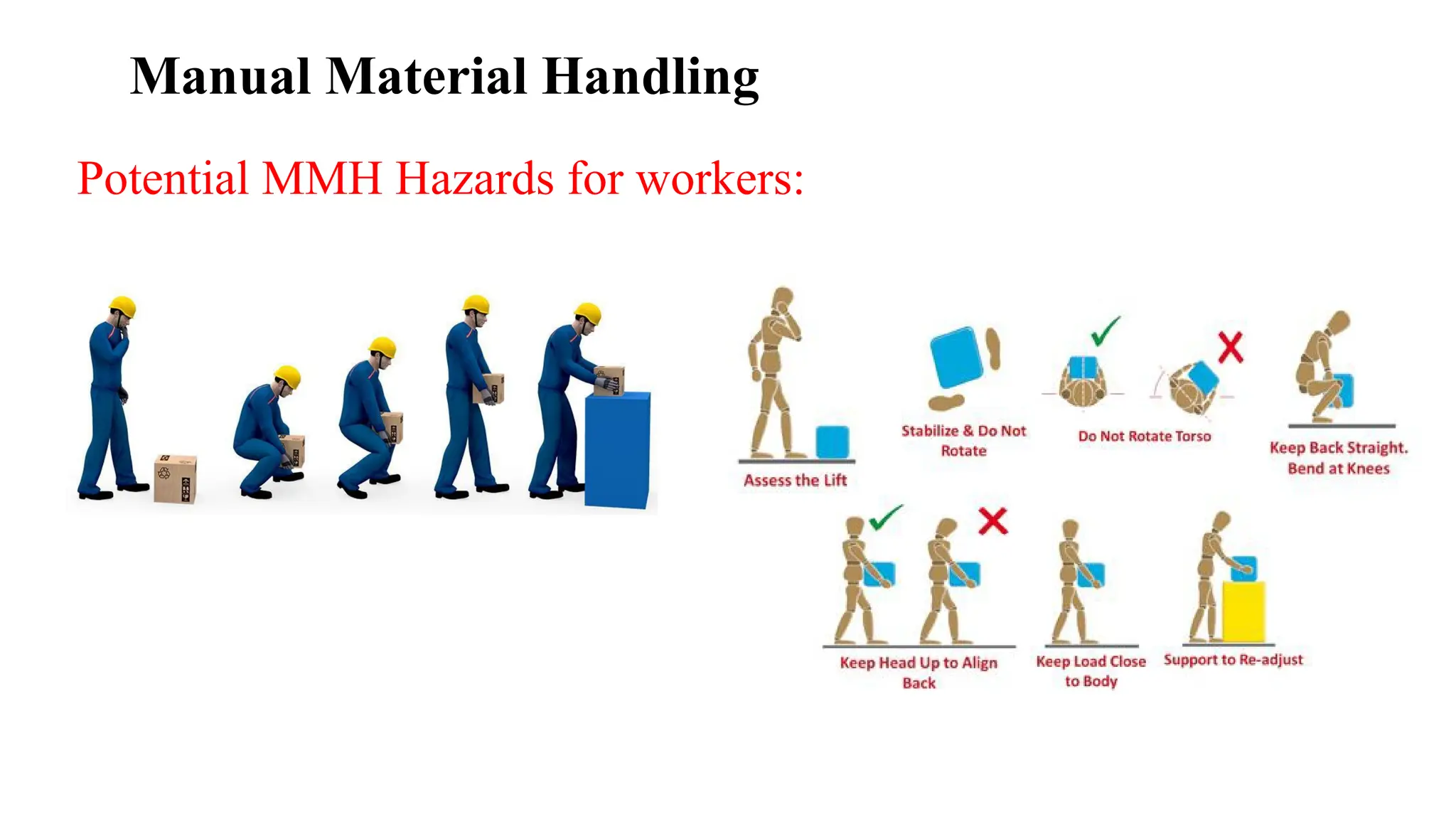 Manual Material Handling

Potential MMH Hazards for workers:

Assess the Lift

Stabilize & Do Not Rotate

Do Not Rotate Torso

Keep Back Straight. Bend at Knees

Keep Head Up to Align Back

Keep Load Close to Body

Support to Re-adjust